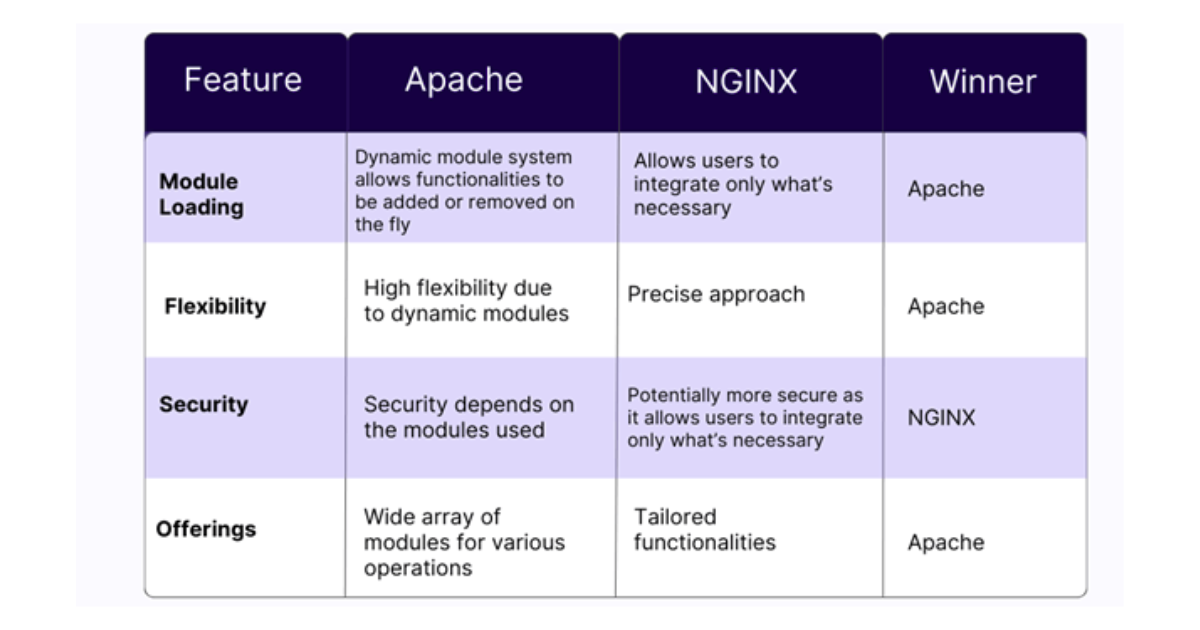 | Feature | Apache | NGINX | Winner |
|---|---|---|---|
| Module Loading | Dynamic module system allows functionalities to be added or removed on the fly | Allows users to integrate only what's necessary | Apache |
| Flexibility | High flexibility due to dynamic modules | Precise approach | Apache |
| Security | Security depends on the modules used | Potentially more secure as it allows users to integrate only what's necessary | NGINX |
| Offerings | Wide array of modules for various operations | Tailored functionalities | Apache |